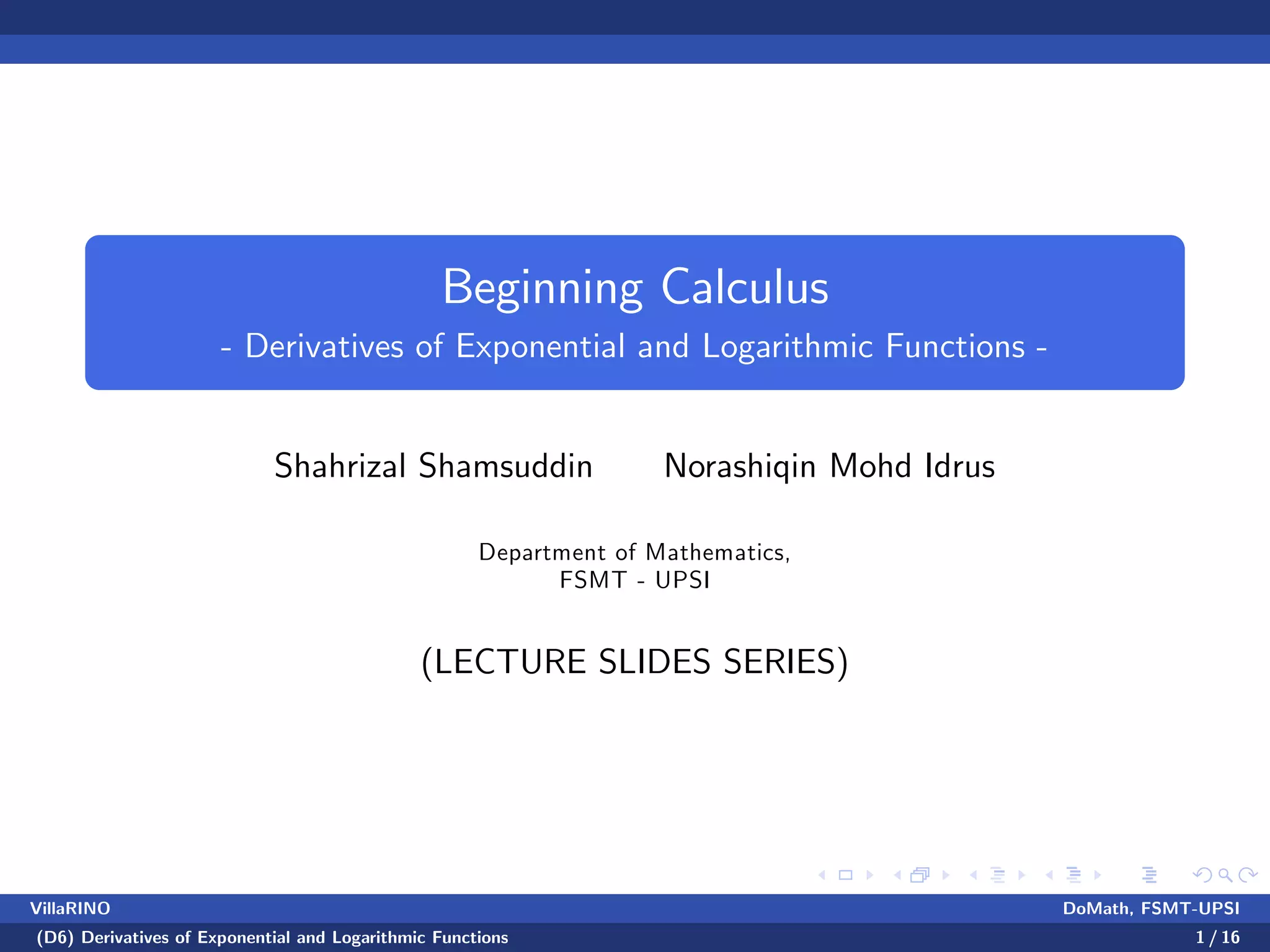 Beginning Calculus
- Derivatives of Exponential and Logarithmic Functions -

Shahrizal Shamsuddin Norashiqin Mohd Idrus

Department of Mathematics,
FSMT - UPSI

(LECTURE SLIDES SERIES)

VillaRINO DoMath, FSMT-UPSI

(D6) Derivatives of Exponential and Logarithmic Functions 1 / 16